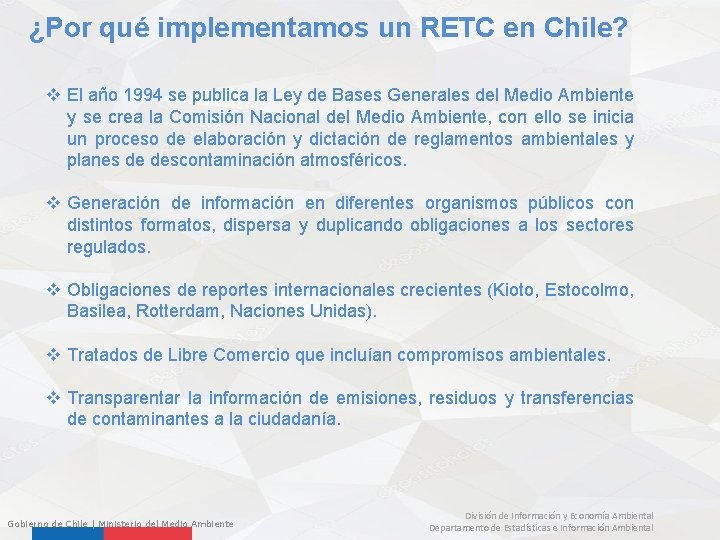 ¿Por qué implementamos un RETC en Chile?

❖ El año 1994 se publica la Ley de Bases Generales del Medio Ambiente y se crea la Comisión Nacional del Medio Ambiente, con ello se inicia un proceso de elaboración y dictación de reglamentos ambientales y planes de descontaminación atmosféricos.

❖ Generación de información en diferentes organismos públicos con distintos formatos, dispersa y duplicando obligaciones a los sectores regulados.

❖ Obligaciones de reportes internacionales crecientes (Kioto, Estocolmo, Basilea, Rotterdam, Naciones Unidas).

❖ Tratados de Libre Comercio que incluían compromisos ambientales.

❖ Transparentar la información de emisiones, residuos y transferencias de contaminantes a la ciudadanía.

Gobierno de Chile | Ministerio del Medio Ambiente

División de Información y Economía Ambiental
Departamento de Estadísticas e Información Ambiental